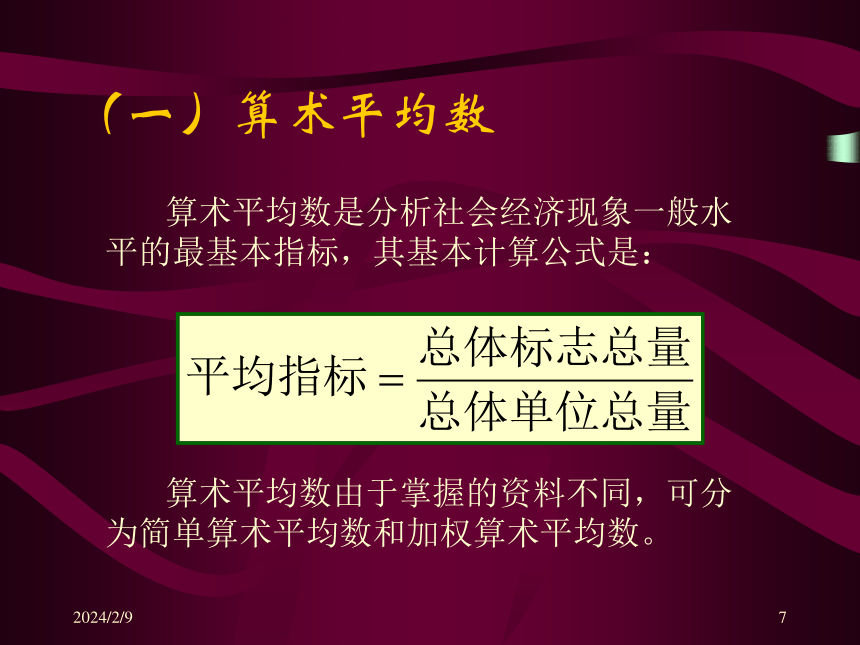 （一）算术平均数

算术平均数是分析社会经济现象一般水平的最基本指标，其基本计算公式是：

$平均指标 = \frac{总体标志总量}{总体单位总量}$

算术平均数由于掌握的资料不同，可分为简单算术平均数和加权算术平均数。

2024/2/9

7